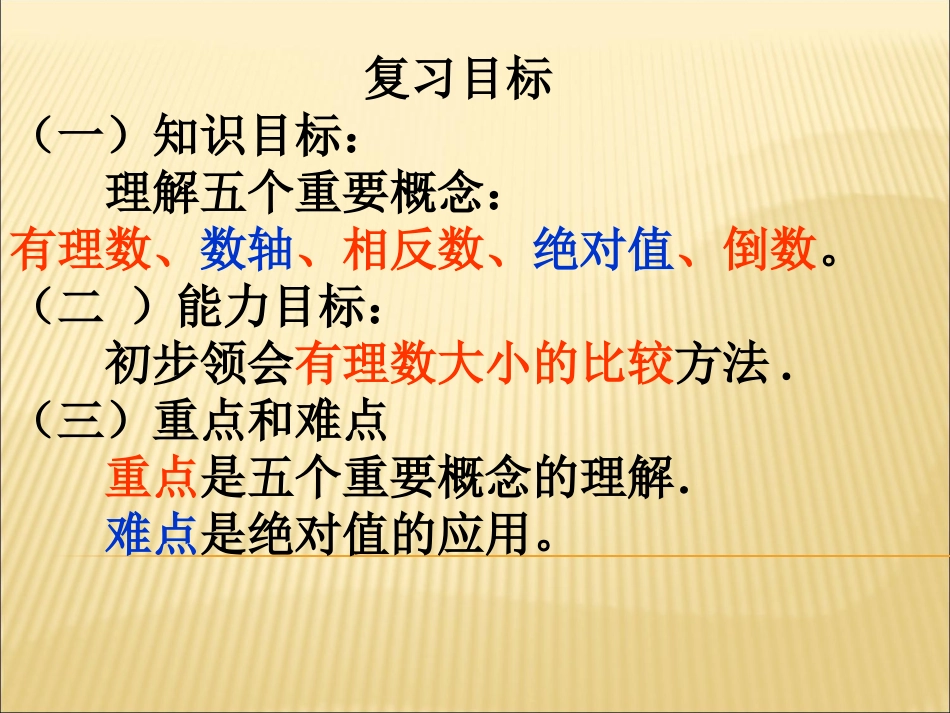 复习目标

（一）知识目标：

理解五个重要概念：

有理数、数轴、相反数、绝对值、倒数。

（二 ）能力目标：

初步领会有理数大小的比较方法 .

（三）重点和难点

重点是五个重要概念的理解.

难点是绝对值的应用。